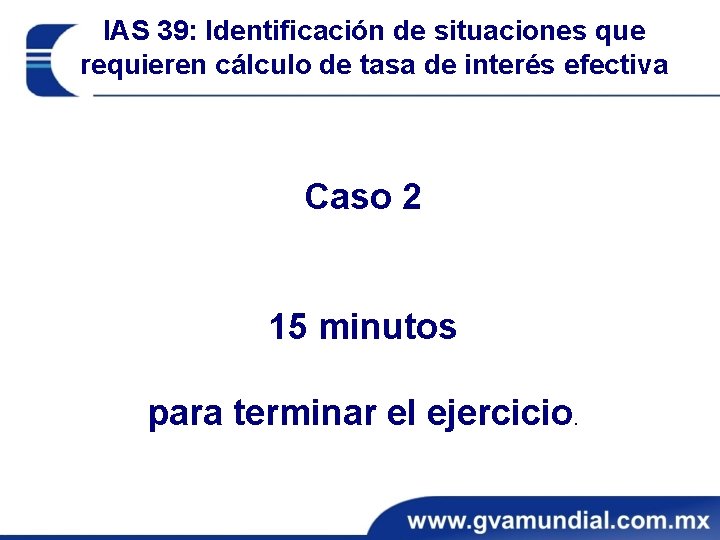 IAS 39: Identificación de situaciones que requieren cálculo de tasa de interés efectiva

Caso 2

15 minutos

para terminar el ejercicio.

www.gvamundial.com.mx